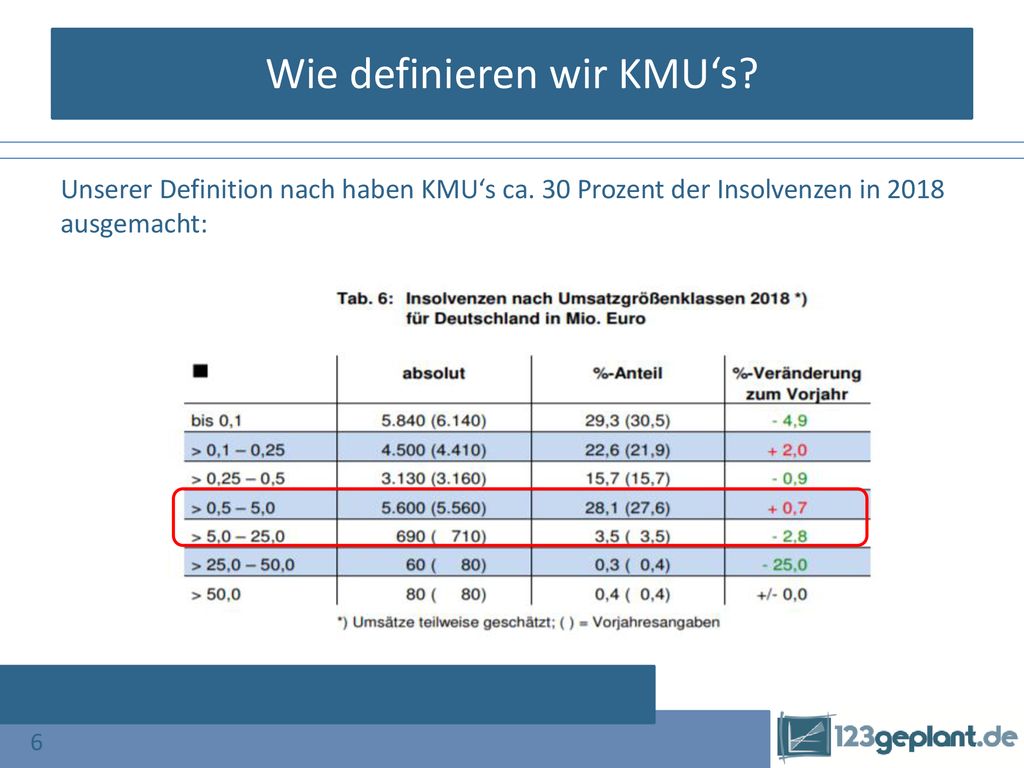 Wie definieren wir KMU‘s?

Unserer Definition nach haben KMU‘s ca. 30 Prozent der Insolvenzen in 2018 ausgemacht:

Tab. 6: Insolvenzen nach Umsatzgrößenklassen 2018 *) für Deutschland in Mio. Euro

| ■ | absolut | %-Anteil | %-Veränderung zum Vorjahr |
|---|---|---|---|
| bis 0,1 | 5.840 (6.140) | 29,3 (30,5) | - 4,9 |
| > 0,1 – 0,25 | 4.500 (4.410) | 22,6 (21,9) | + 2,0 |
| > 0,25 – 0,5 | 3.130 (3.160) | 15,7 (15,7) | - 0,9 |
| > 0,5 – 5,0 | 5.600 (5.560) | 28,1 (27,6) | + 0,7 |
| > 5,0 – 25,0 | 690 ( 710) | 3,5 ( 3,5) | - 2,8 |
| > 25,0 – 50,0 | 60 ( 80) | 0,3 ( 0,4) | - 25,0 |
| > 50,0 | 80 ( 80) | 0,4 ( 0,4) | +/- 0,0 |

*) Umsätze teilweise geschätzt; ( ) = Vorjahresangaben

6

123geplant.de